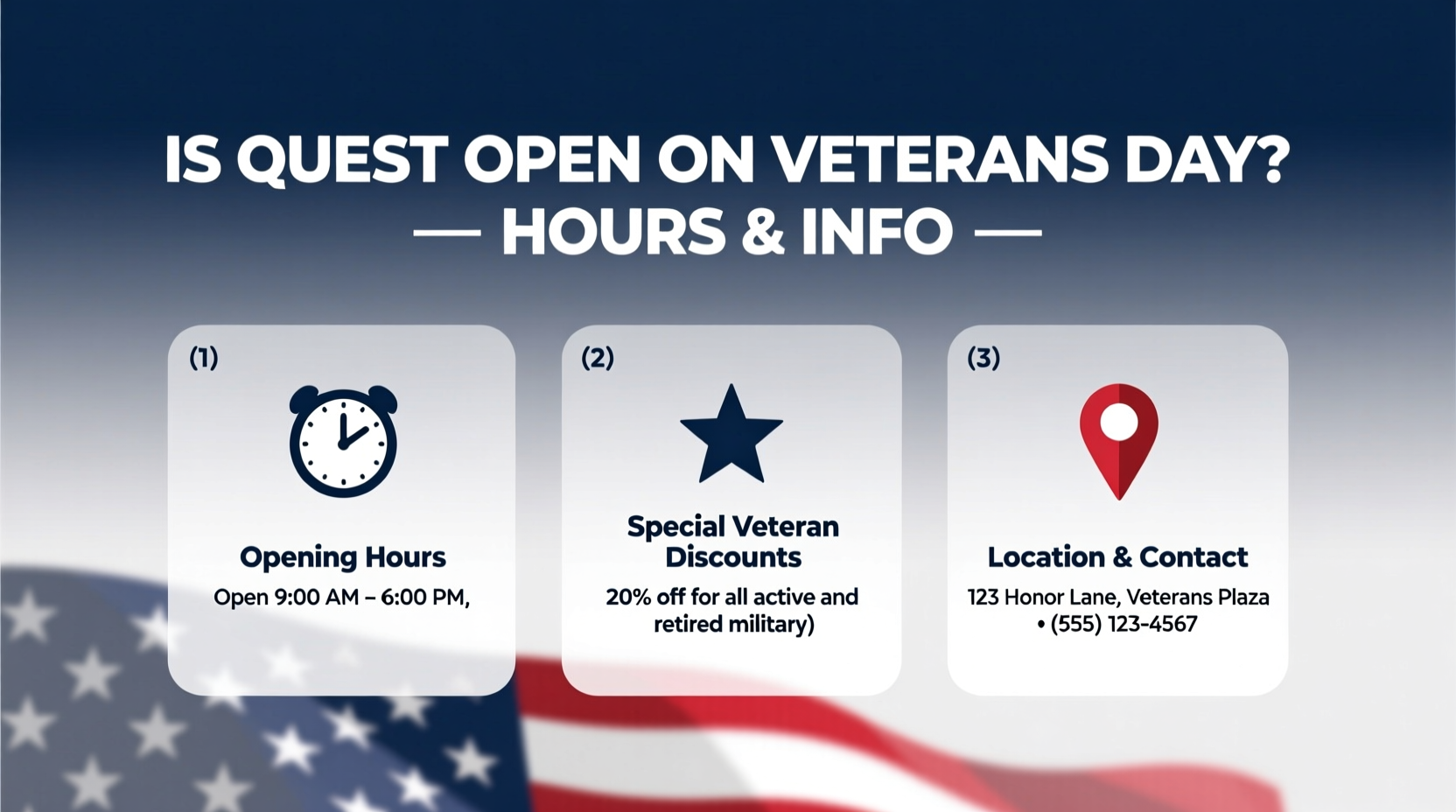 IS QUEST OPEN ON VETERANS DAY?
— HOURS & INFO —

(1)

Opening Hours

Open 9:00 AM – 6:00 PM,

(2)

Special Veteran Discounts

20% off for all active and retired military)

(3)

Location & Contact

123 Honor Lane, Veterans Plaza • (555) 123-4567